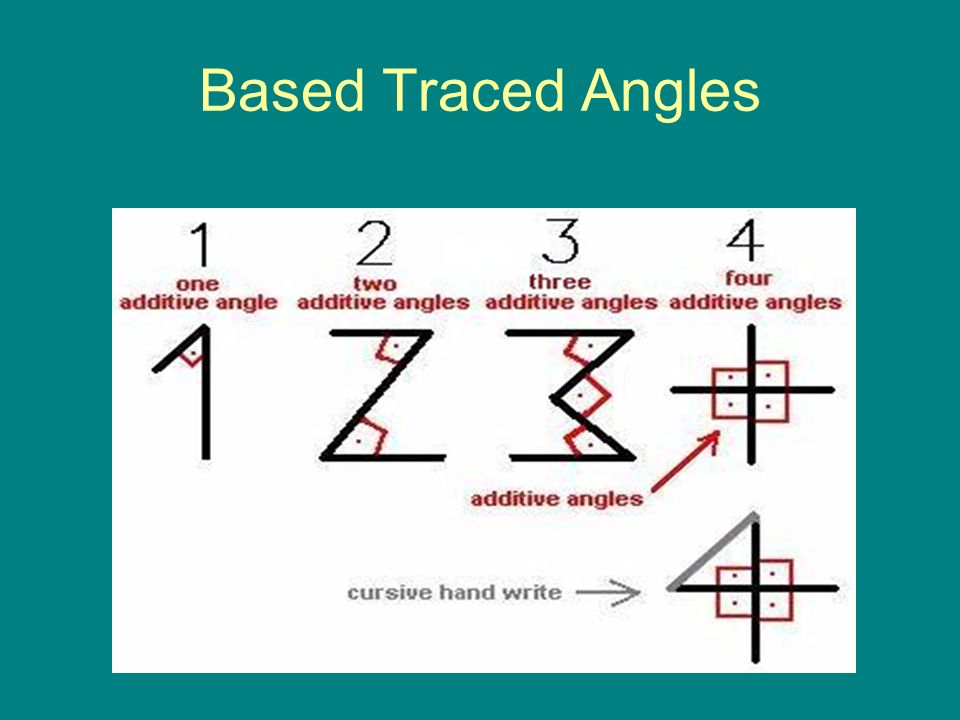 Based Traced Angles

1
one
additive angle

2
two
additive angles

3
three
additive angles

4
four
additive angles

additive angles

cursive hand write